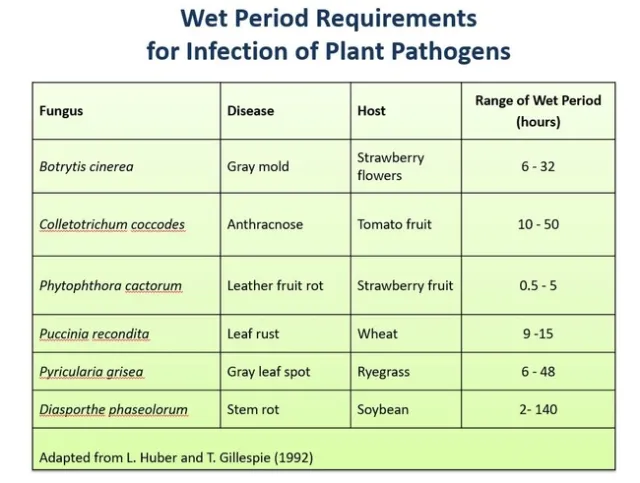 Wet Period Requirements for Infection of Plant Pathogens

| Fungus | Disease | Host | Range of Wet Period (hours) |
|---|---|---|---|
| Botrytis cinerea | Gray mold | Strawberry flowers | 6 - 32 |
| Colletotrichum coccodes | Anthracnose | Tomato fruit | 10 - 50 |
| Phytophthora cactorum | Leather fruit rot | Strawberry fruit | 0.5 - 5 |
| Puccinia recondita | Leaf rust | Wheat | 9 -15 |
| Pyricularia grisea | Gray leaf spot | Ryegrass | 6 - 48 |
| Diasporthe phaseolorum | Stem rot | Soybean | 2- 140 |

Adapted from L. Huber and T. Gillespie (1992)